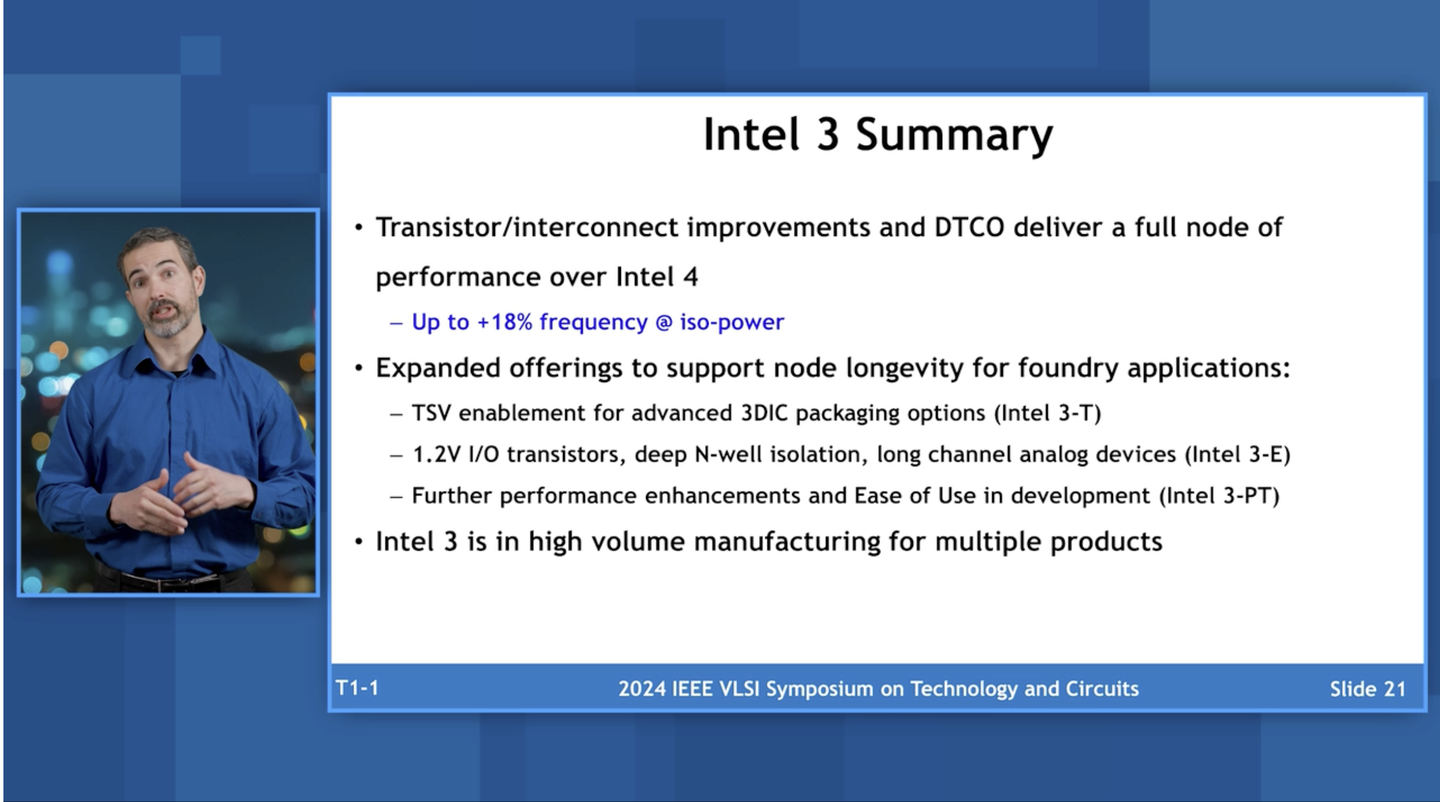 Intel 3 Summary

• Transistor/interconnect improvements and DTCO deliver a full node of performance over Intel 4

– Up to +18% frequency @ iso-power

• Expanded offerings to support node longevity for foundry applications:

– TSV enablement for advanced 3DIC packaging options (Intel 3-T)

– 1.2V I/O transistors, deep N-well isolation, long channel analog devices (Intel 3-E)

– Further performance enhancements and Ease of Use in development (Intel 3-PT)

• Intel 3 is in high volume manufacturing for multiple products

T1-1 2024 IEEE VLSI Symposium on Technology and Circuits Slide 21